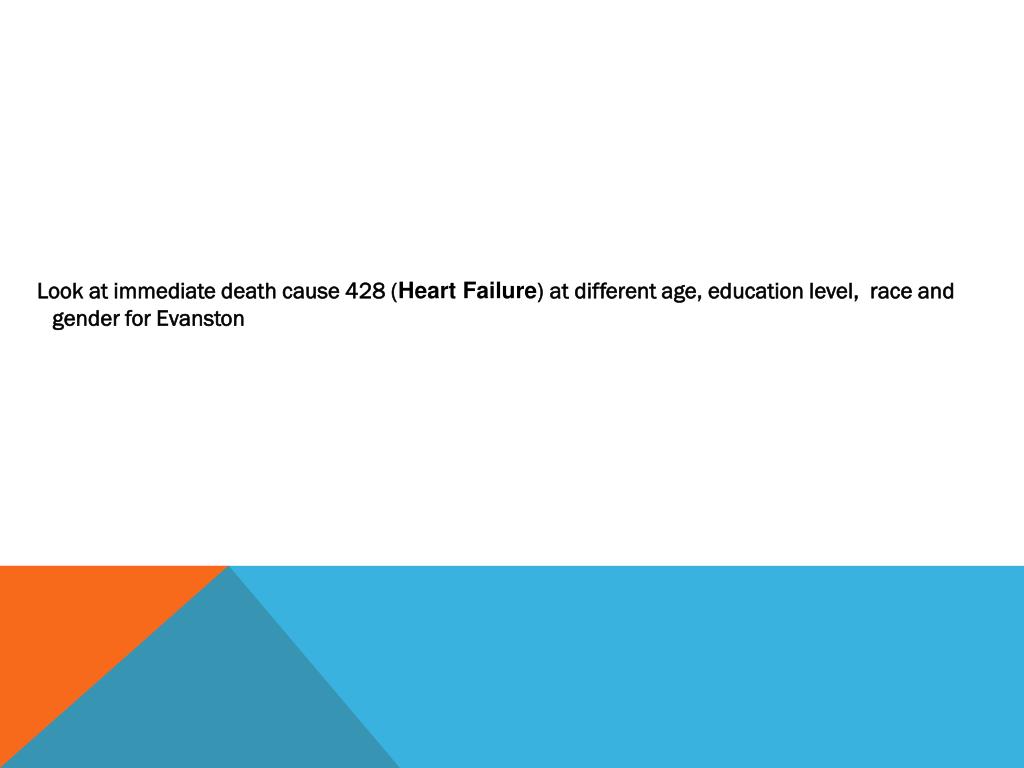 Look at immediate death cause 428 (Heart Failure) at different age, education level,  race and gender for Evanston